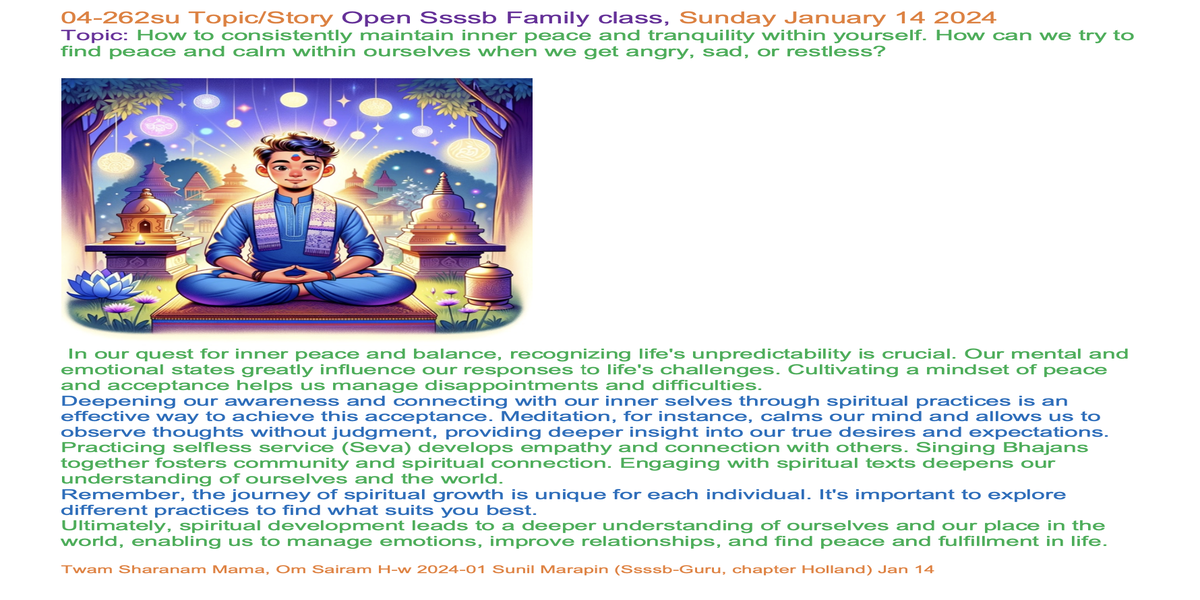 04-262su Topic/Story Open Ssssb Family class, Sunday January 14 2024
Topic: How to consistently maintain inner peace and tranquility within yourself. How can we try to find peace and calm within ourselves when we get angry, sad, or restless?

In our quest for inner peace and balance, recognizing life's unpredictability is crucial. Our mental and emotional states greatly influence our responses to life's challenges. Cultivating a mindset of peace and acceptance helps us manage disappointments and difficulties.
Deepening our awareness and connecting with our inner selves through spiritual practices is an effective way to achieve this acceptance. Meditation, for instance, calms our mind and allows us to observe thoughts without judgment, providing deeper insight into our true desires and expectations.
Practicing selfless service (Seva) develops empathy and connection with others. Singing Bhajans together fosters community and spiritual connection. Engaging with spiritual texts deepens our understanding of ourselves and the world.
Remember, the journey of spiritual growth is unique for each individual. It's important to explore different practices to find what suits you best.
Ultimately, spiritual development leads to a deeper understanding of ourselves and our place in the world, enabling us to manage emotions, improve relationships, and find peace and fulfillment in life.
Twam Sharanam Mama, Om Sairam H-w 2024-01 Sunil Marapin (Ssssb-Guru, chapter Holland) Jan 14